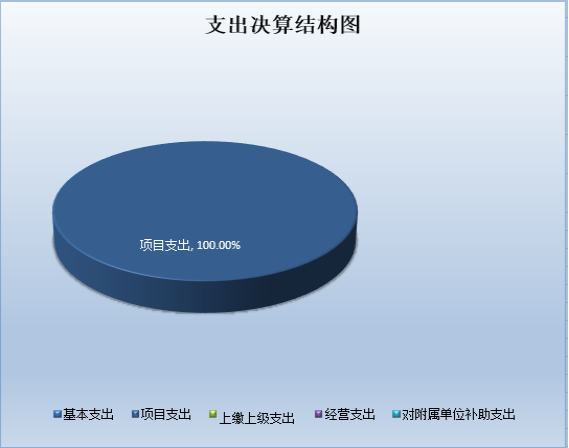 支出决算结构图

项目支出, 100.00%

基本支出 项目支出 上缴上级支出 经营支出 对附属单位补助支出